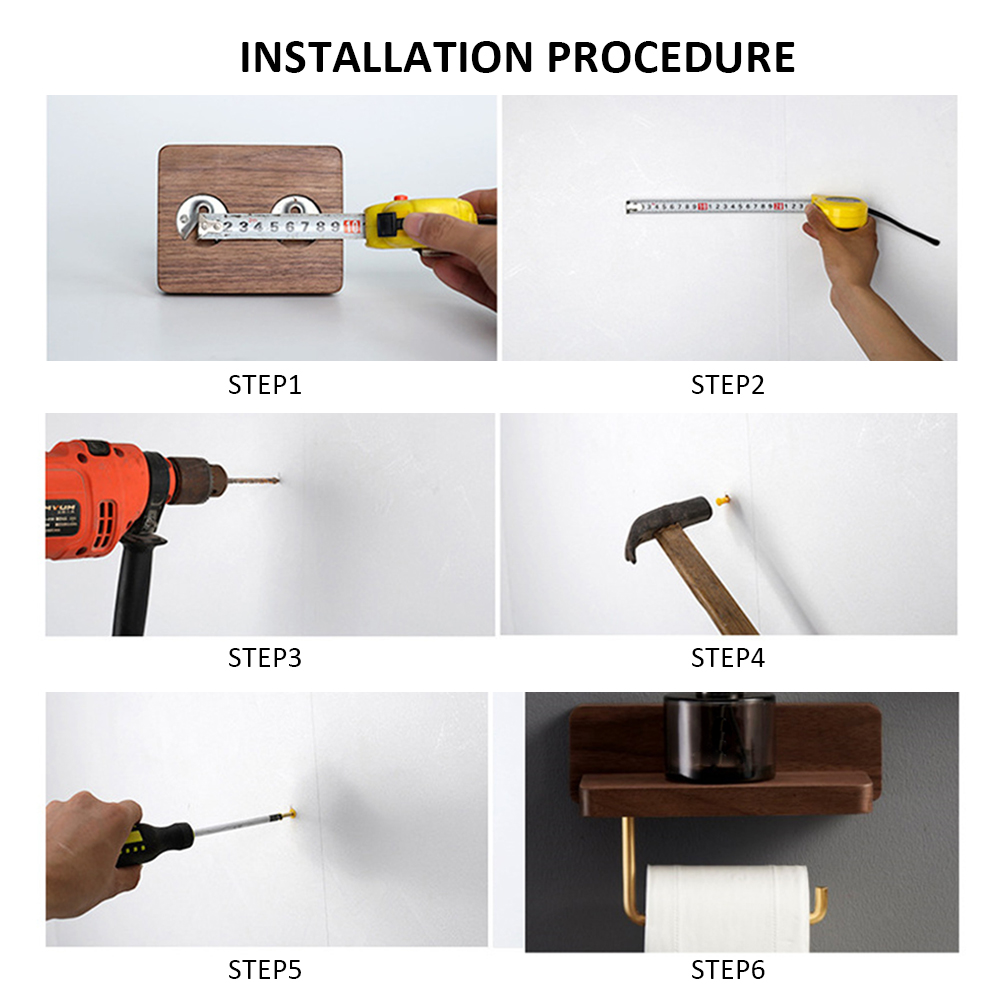 INSTALLATION PROCEDURE

STEP1

STEP2

STEP3

STEP4

STEP5

STEP6